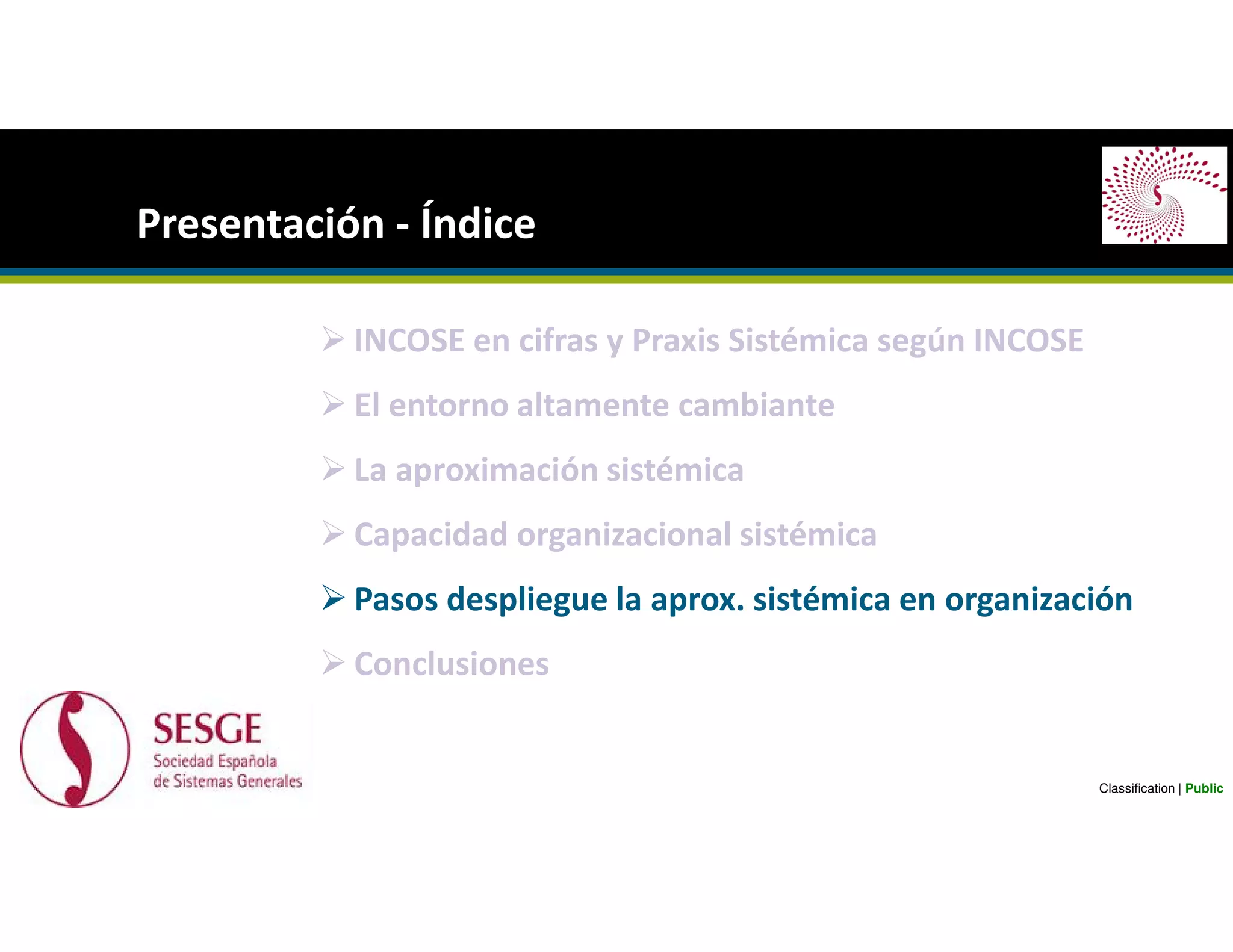 Presentación - Índice

➢ INCOSE en cifras y Praxis Sistémica según INCOSE

➢ El entorno altamente cambiante

➢ La aproximación sistémica

➢ Capacidad organizacional sistémica

➢ Pasos despliegue la aprox. sistémica en organización

➢ Conclusiones

SESGE
Sociedad Española de Sistemas Generales

Classification | Public